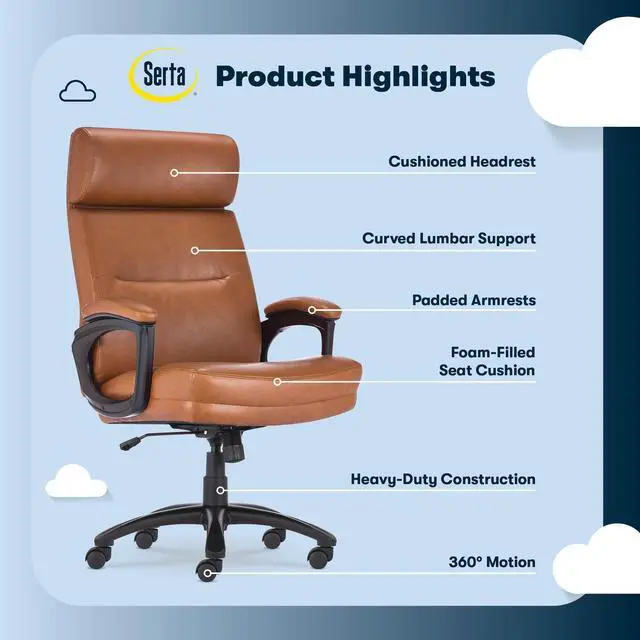 Serta

Product Highlights

Cushioned Headrest

Curved Lumbar Support

Padded Armrests

Foam-Filled Seat Cushion

Heavy-Duty Construction

360° Motion